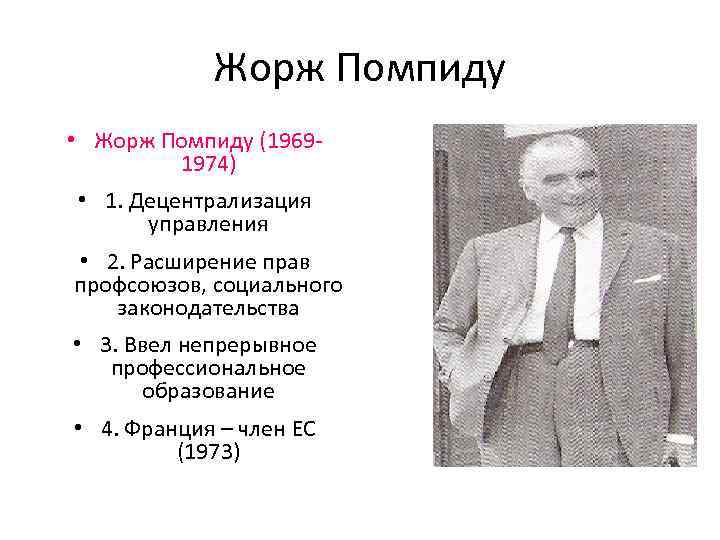 Жорж Помпиду

• Жорж Помпиду (1969-1974)

• 1. Децентрализация управления

• 2. Расширение прав профсоюзов, социального законодательства

• 3. Ввел непрерывное профессиональное образование

• 4. Франция – член ЕС (1973)